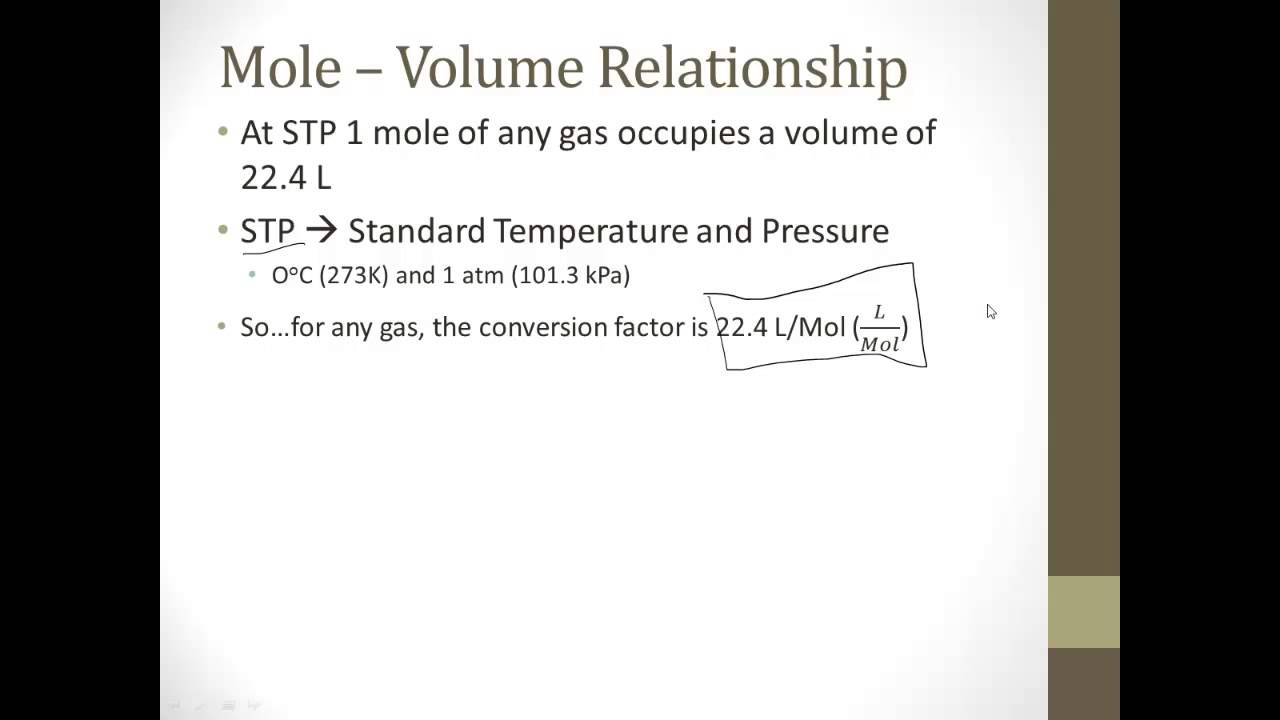 Mole – Volume Relationship

• At STP 1 mole of any gas occupies a volume of 22.4 L

• STP → Standard Temperature and Pressure
  • O°C (273K) and 1 atm (101.3 kPa)

• So…for any gas, the conversion factor is 22.4 L/Mol ($\frac{L}{Mol}$)